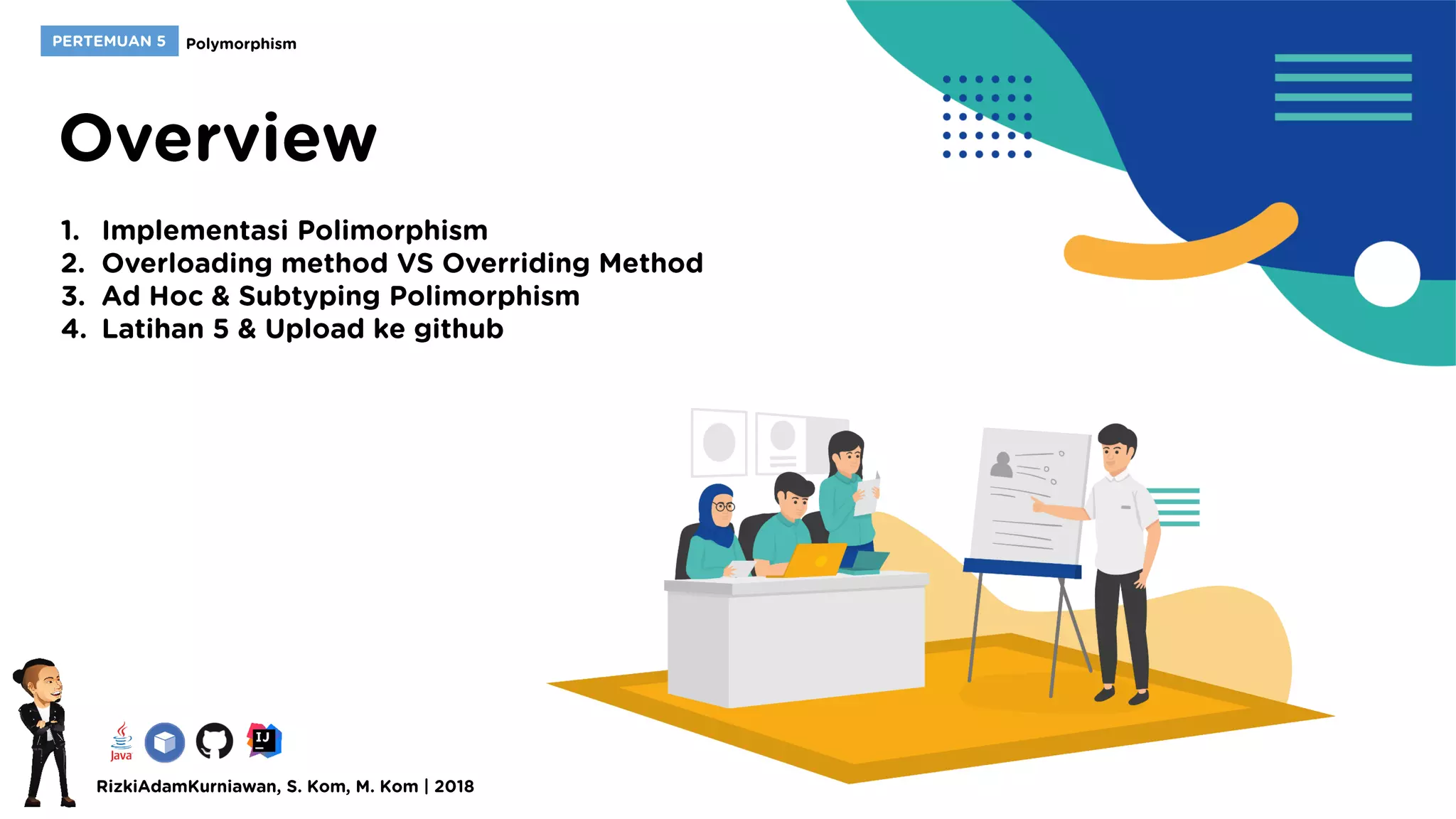 PERTEMUAN 5 Polymorphism

Overview

1. Implementasi Polimorphism
2. Overloading method VS Overriding Method
3. Ad Hoc & Subtyping Polimorphism
4. Latihan 5 & Upload ke github

Java IJ

RizkiAdamKurniawan, S. Kom, M. Kom | 2018